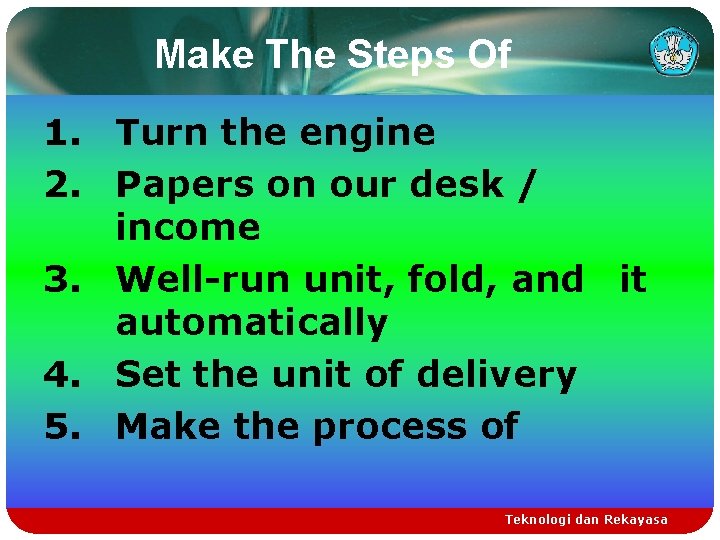 Make The Steps Of

1. Turn the engine
2. Papers on our desk / income
3. Well-run unit, fold, and it automatically
4. Set the unit of delivery
5. Make the process of

Teknologi dan Rekayasa